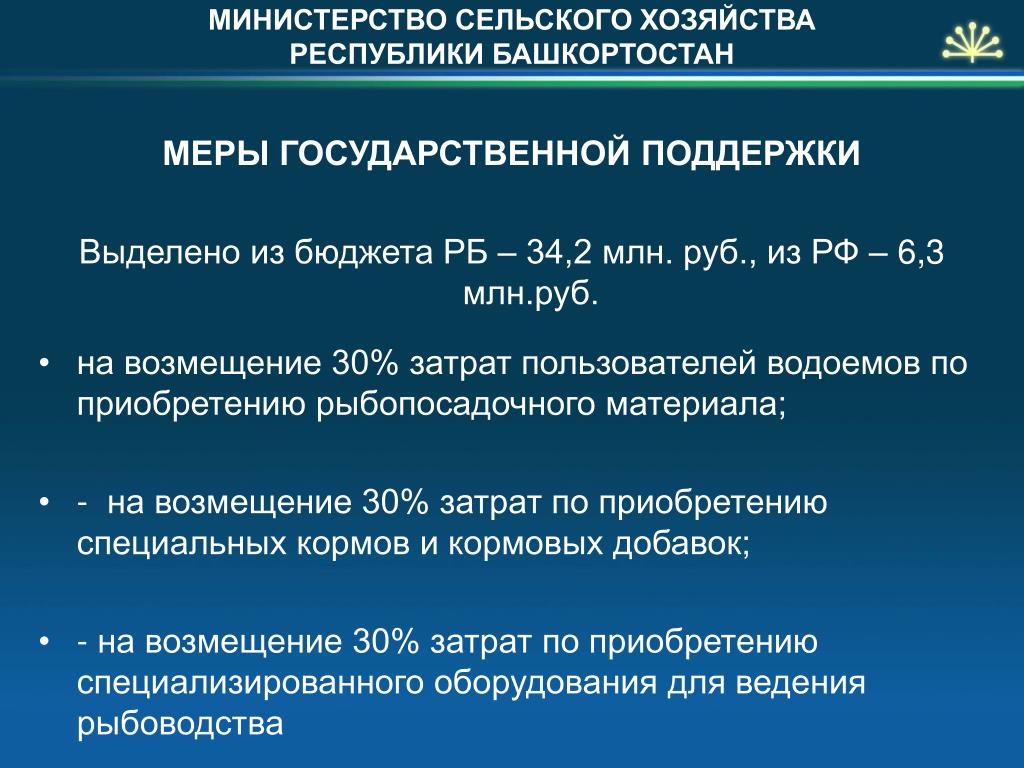 МИНИСТЕРСТВО СЕЛЬСКОГО ХОЗЯЙСТВА РЕСПУБЛИКИ БАШКОРТОСТАН

МЕРЫ ГОСУДАРСТВЕННОЙ ПОДДЕРЖКИ

Выделено из бюджета РБ – 34,2 млн. руб., из РФ – 6,3 млн.руб.

• на возмещение 30% затрат пользователей водоемов по приобретению рыбопосадочного материала;

• - на возмещение 30% затрат по приобретению специальных кормов и кормовых добавок;

• - на возмещение 30% затрат по приобретению специализированного оборудования для ведения рыбоводства